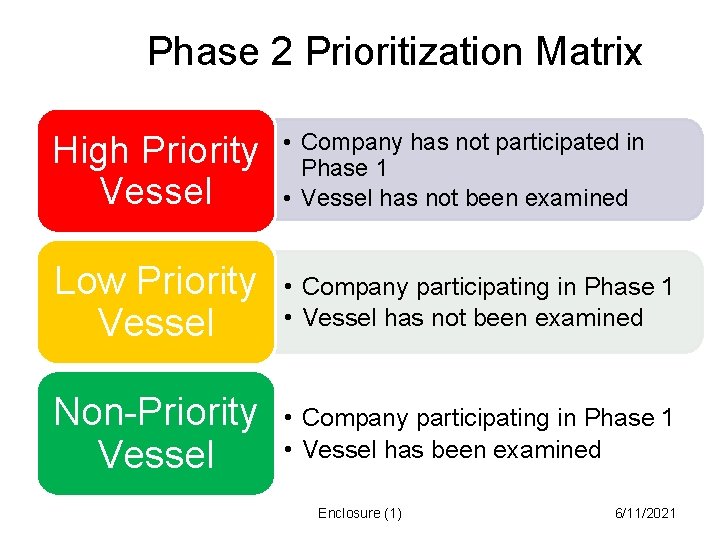 Phase 2 Prioritization Matrix

High Priority Vessel

• Company has not participated in Phase 1
• Vessel has not been examined

Low Priority Vessel

• Company participating in Phase 1
• Vessel has not been examined

Non-Priority Vessel

• Company participating in Phase 1
• Vessel has been examined

Enclosure (1)

6/11/2021